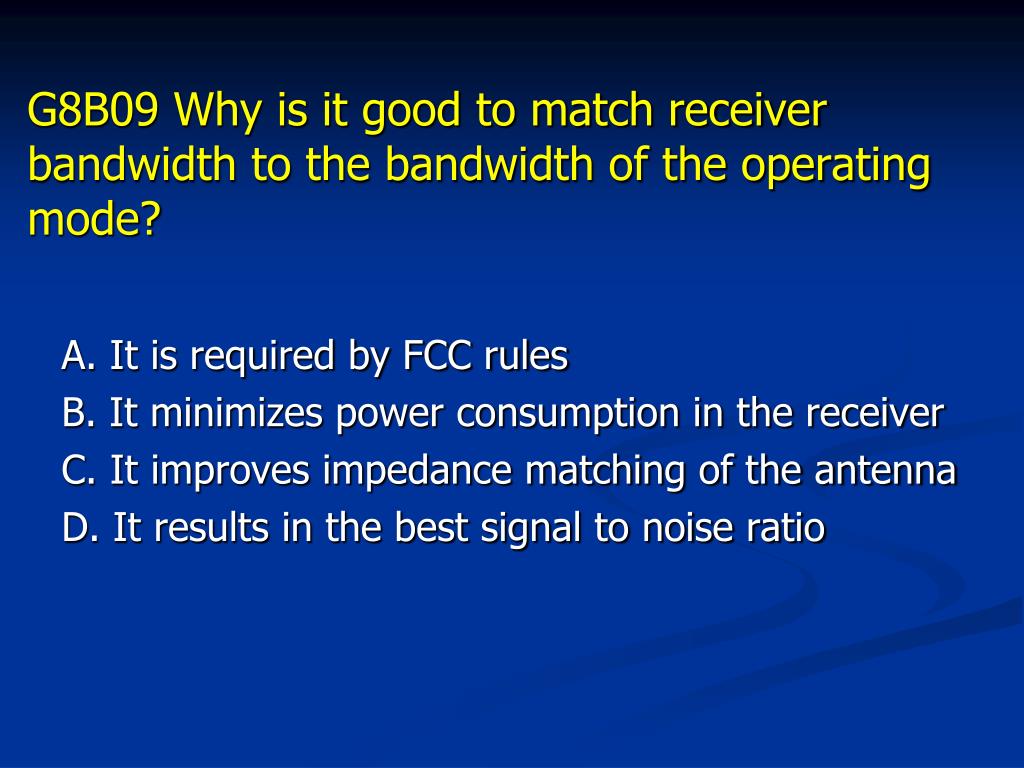 G8B09 Why is it good to match receiver bandwidth to the bandwidth of the operating mode?

A. It is required by FCC rules
B. It minimizes power consumption in the receiver
C. It improves impedance matching of the antenna
D. It results in the best signal to noise ratio